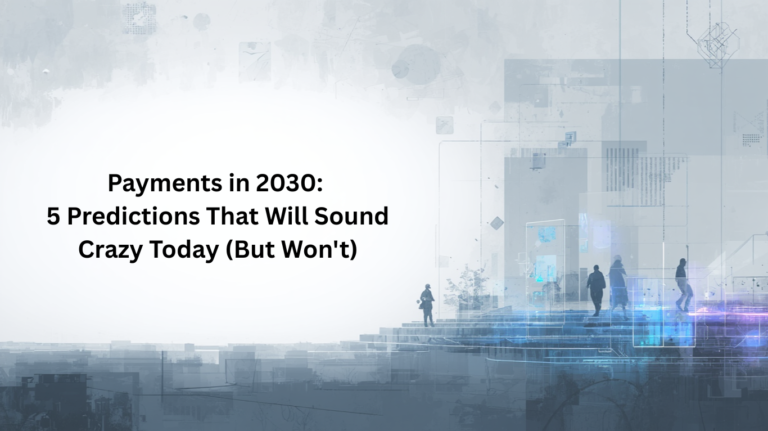 Payments in 2030:
5 Predictions That Will Sound Crazy Today (But Won't)